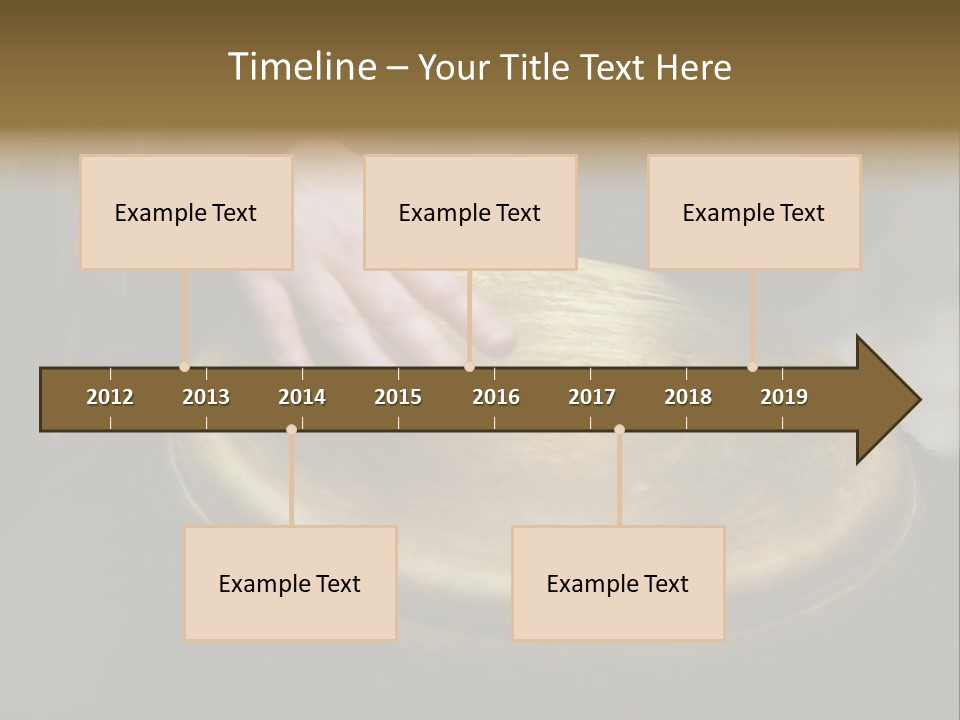 Timeline – Your Title Text Here

Example Text

Example Text

Example Text

2012 2013 2014 2015 2016 2017 2018 2019

Example Text

Example Text